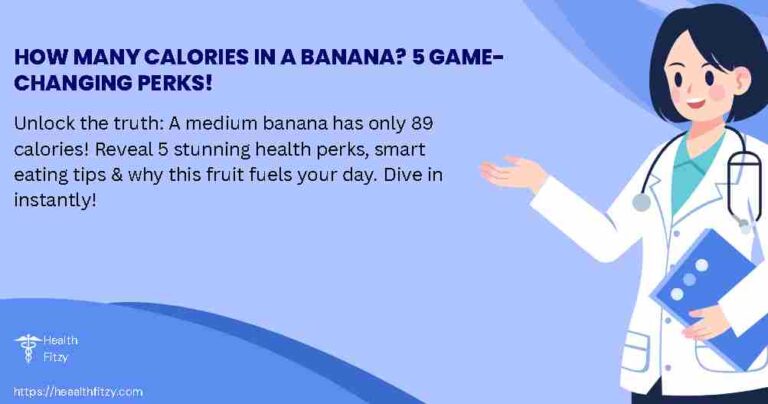 HOW MANY CALORIES IN A BANANA? 5 GAME-CHANGING PERKS!

Unlock the truth: A medium banana has only 89 calories! Reveal 5 stunning health perks, smart eating tips & why this fruit fuels your day. Dive in instantly!

Health Fitzy

https://healthfitzy.com